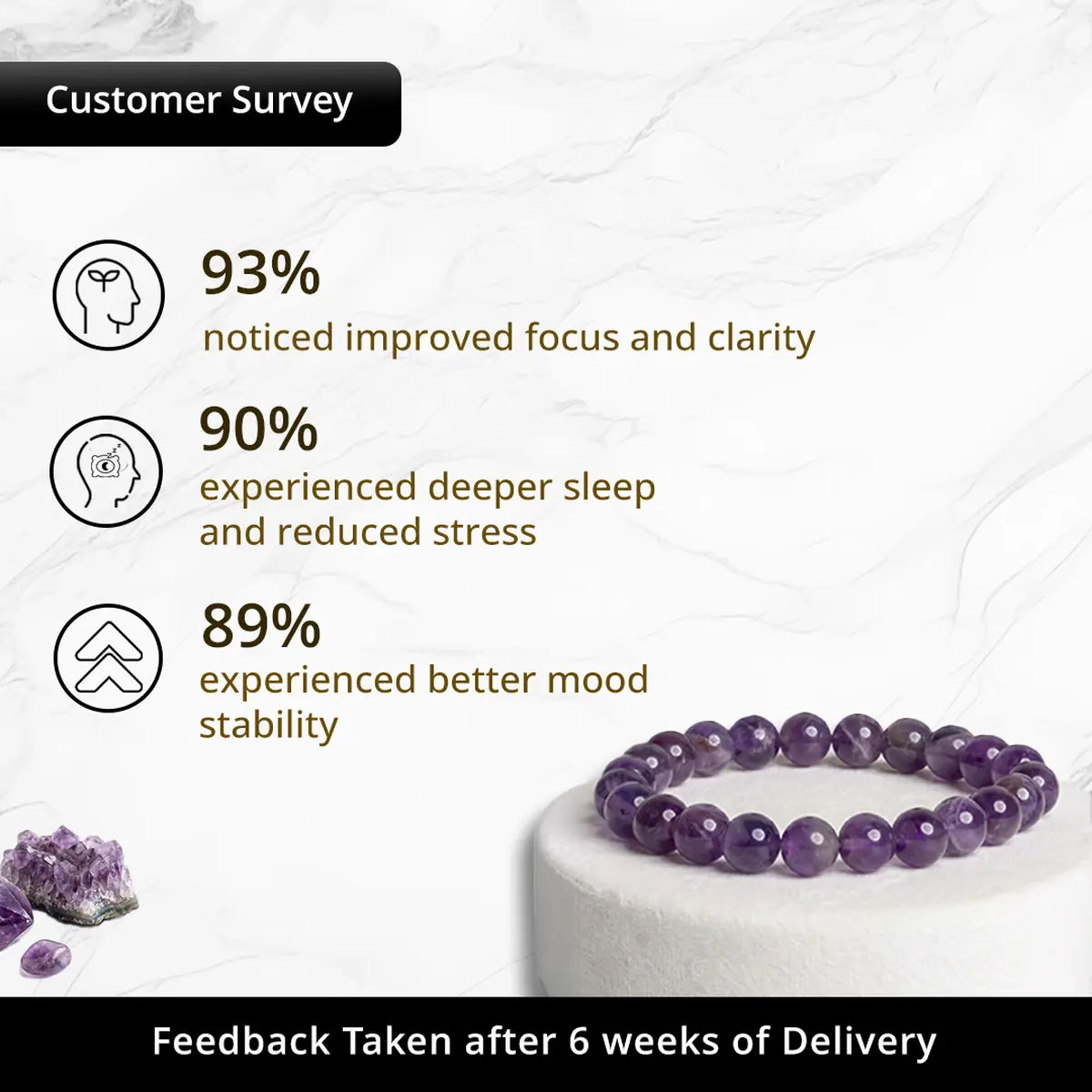 Customer Survey

93%
noticed improved focus and clarity

90%
experienced deeper sleep and reduced stress

89%
experienced better mood stability

Feedback Taken after 6 weeks of Delivery